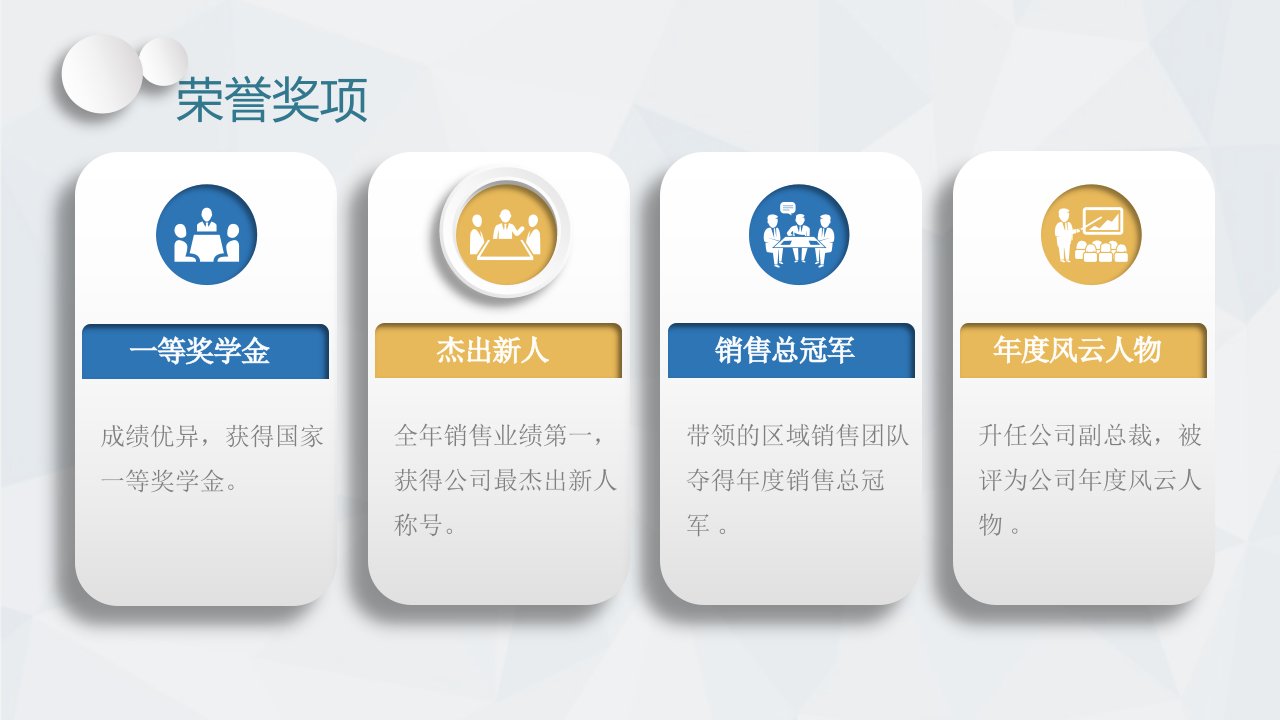 荣誉奖项

一等奖学金

成绩优异，获得国家一等奖学金。

杰出新人

全年销售业绩第一，获得公司最杰出新人称号。

销售总冠军

带领的区域销售团队夺得年度销售总冠军 。

年度风云人物

升任公司副总裁，被评为公司年度风云人物 。